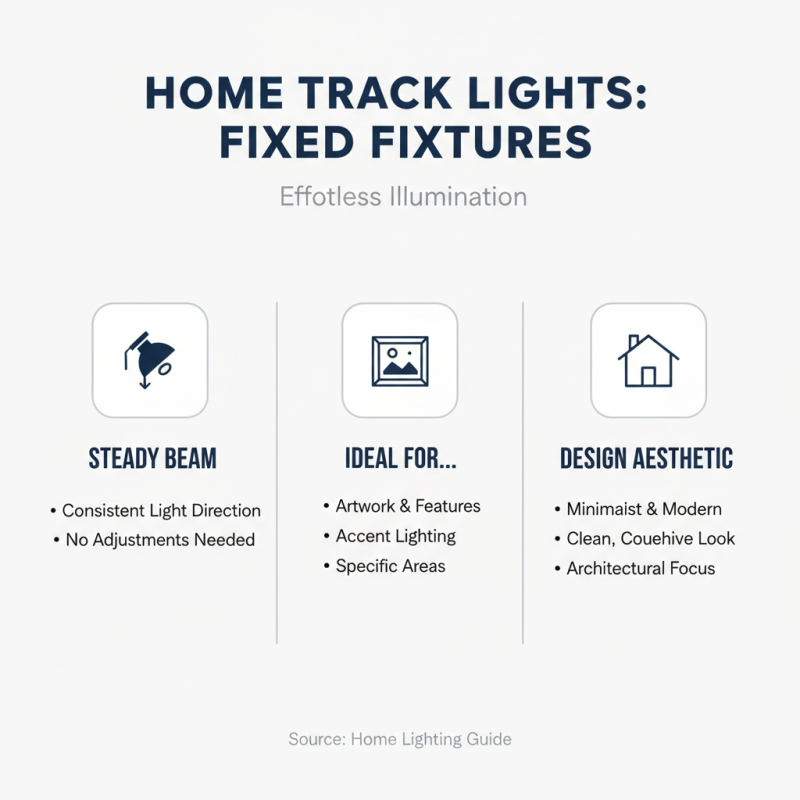 HOME TRACK LIGHTS: FIXED FIXTURES

Effotless Illumination

STEADY BEAM

• Consistent Light Direction
• No Adjustments Needed

IDEAL FOR...

• Artwork & Features
• Accent Lighting
• Specific Areas

DESIGN AESTHETIC

• Minimaist & Modern
• Clean, Couehive Look
• Architectural Focus

Source: Home Lighting Guide